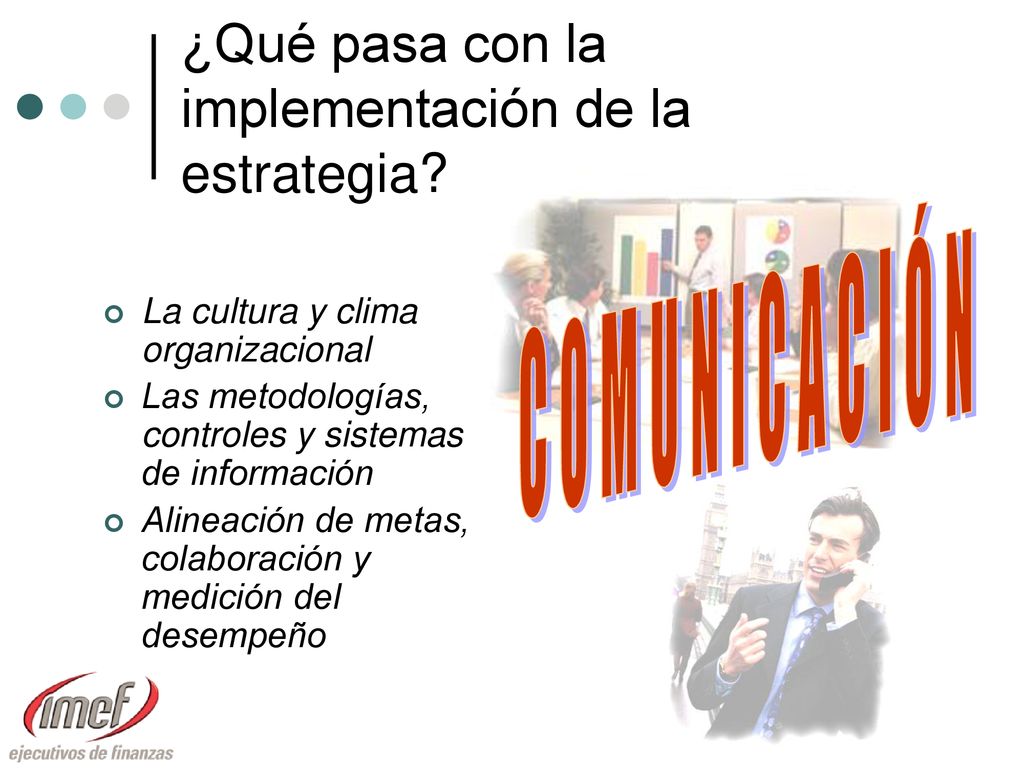 ¿Qué pasa con la implementación de la estrategia?

La cultura y clima organizacional

Las metodologías, controles y sistemas de información

Alineación de metas, colaboración y medición del desempeño

COMUNICACIÓN

imef
ejecutivos de finanzas